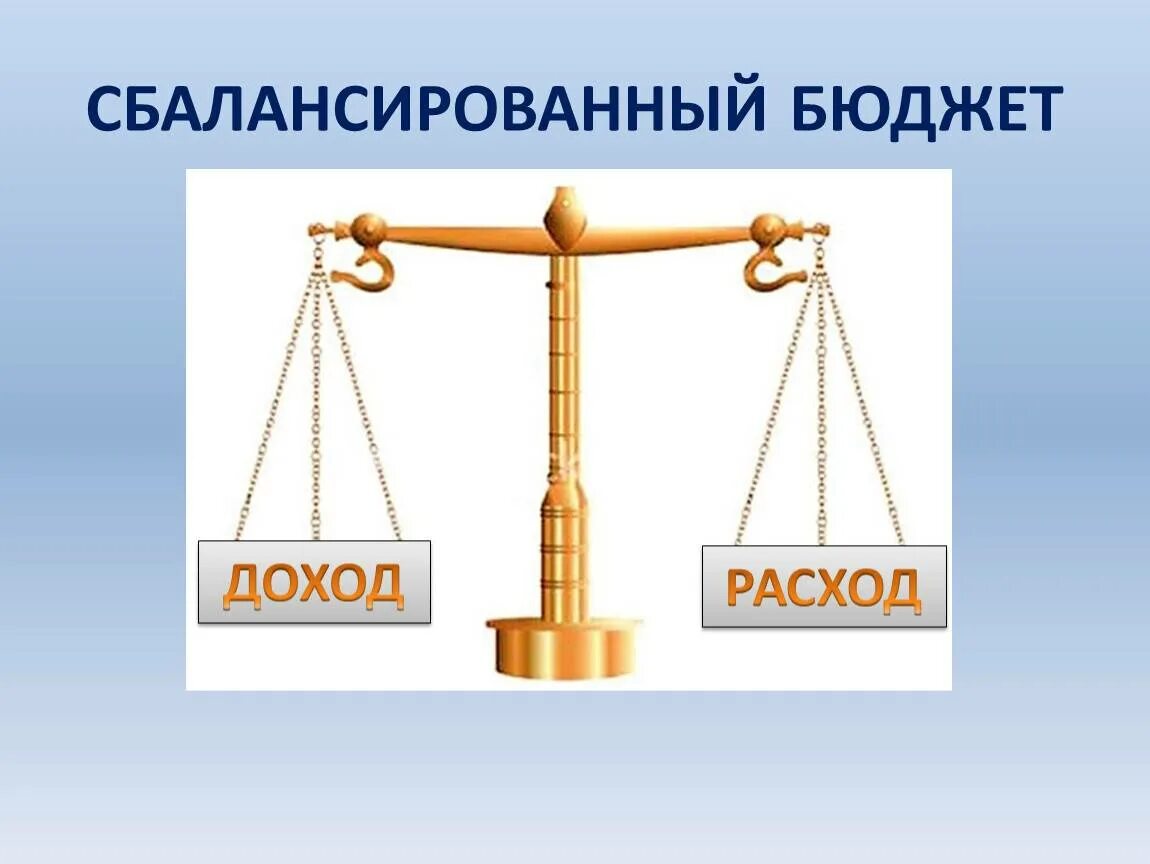 СБАЛАНСИРОВАННЫЙ БЮДЖЕТ

ДОХОД

РАСХОД